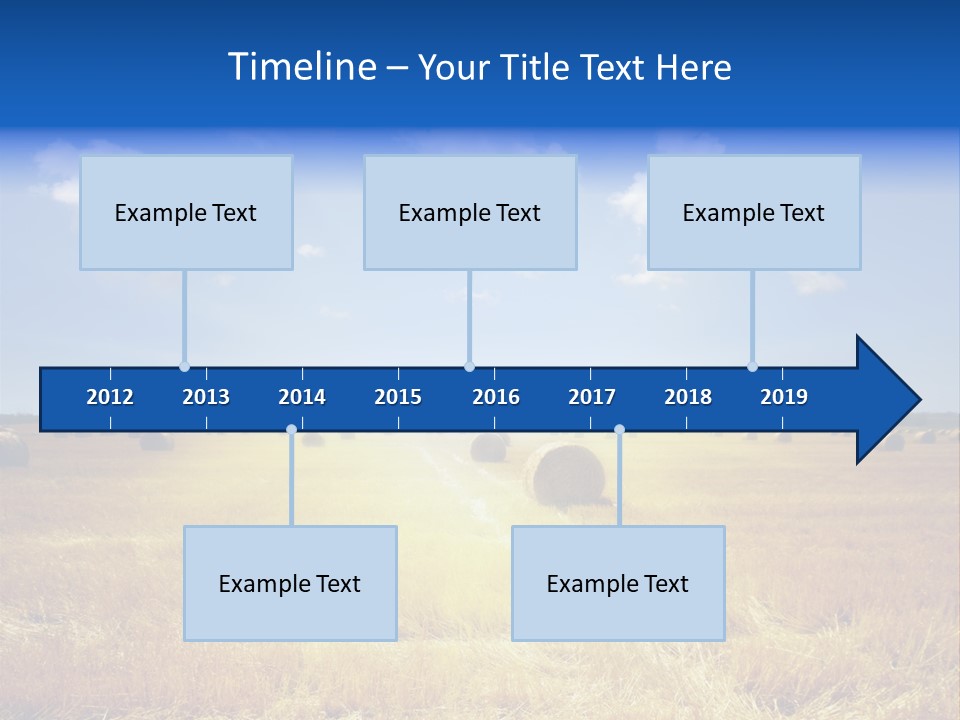 Timeline – Your Title Text Here

Example Text

Example Text

Example Text

2012 2013 2014 2015 2016 2017 2018 2019

Example Text

Example Text